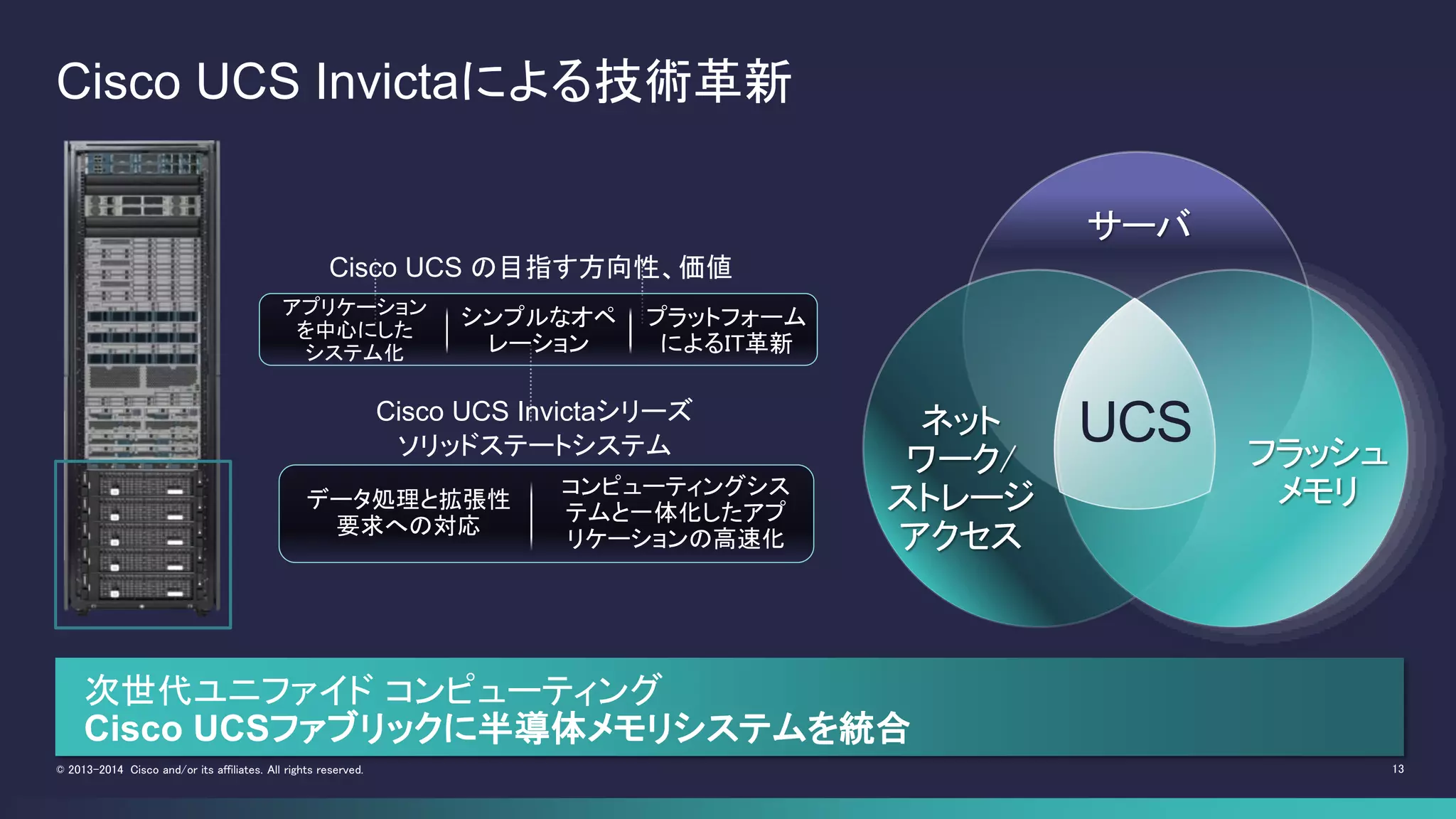 Cisco UCS Invictaによる技術革新

Cisco UCS の目指す方向性、価値

アプリケーションを中心にしたシステム化

シンプルなオペレーション

プラットフォームによるIT革新

Cisco UCS Invictaシリーズ
ソリッドステートシステム

データ処理と拡張性要求への対応

コンピューティングシステムと一体化したアプリケーションの高速化

サーバ

ネットワーク/ストレージアクセス

UCS

フラッシュメモリ

次世代ユニファイド コンピューティング
Cisco UCSファブリックに半導体メモリシステムを統合

© 2013-2014 Cisco and/or its affiliates. All rights reserved.

13